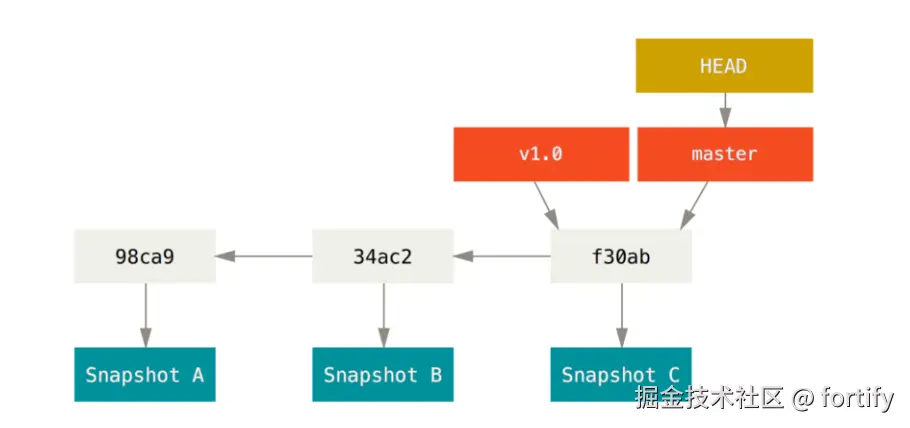 HEAD

v1.0

master

98ca9

34ac2

f30ab

Snapshot A

Snapshot B

Snapshot C

掘金技术社区 @ fortify